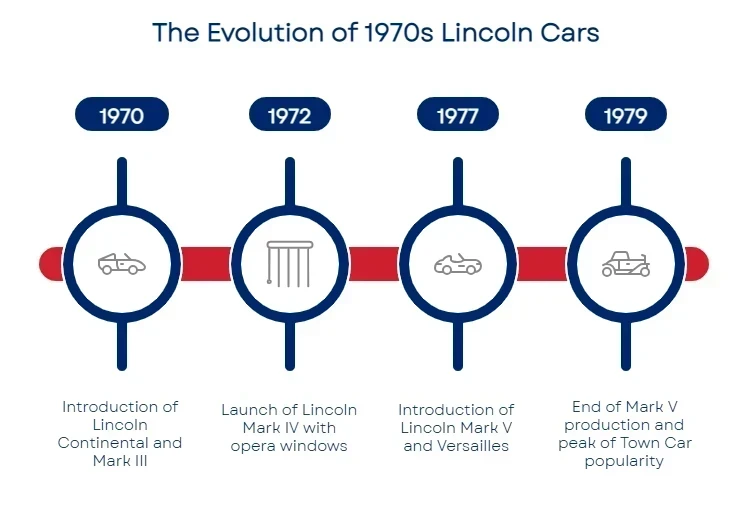 The Evolution of 1970s Lincoln Cars

1970

1972

1977

1979

Introduction of Lincoln Continental and Mark III

Launch of Lincoln Mark IV with opera windows

Introduction of Lincoln Mark V and Versailles

End of Mark V production and peak of Town Car popularity